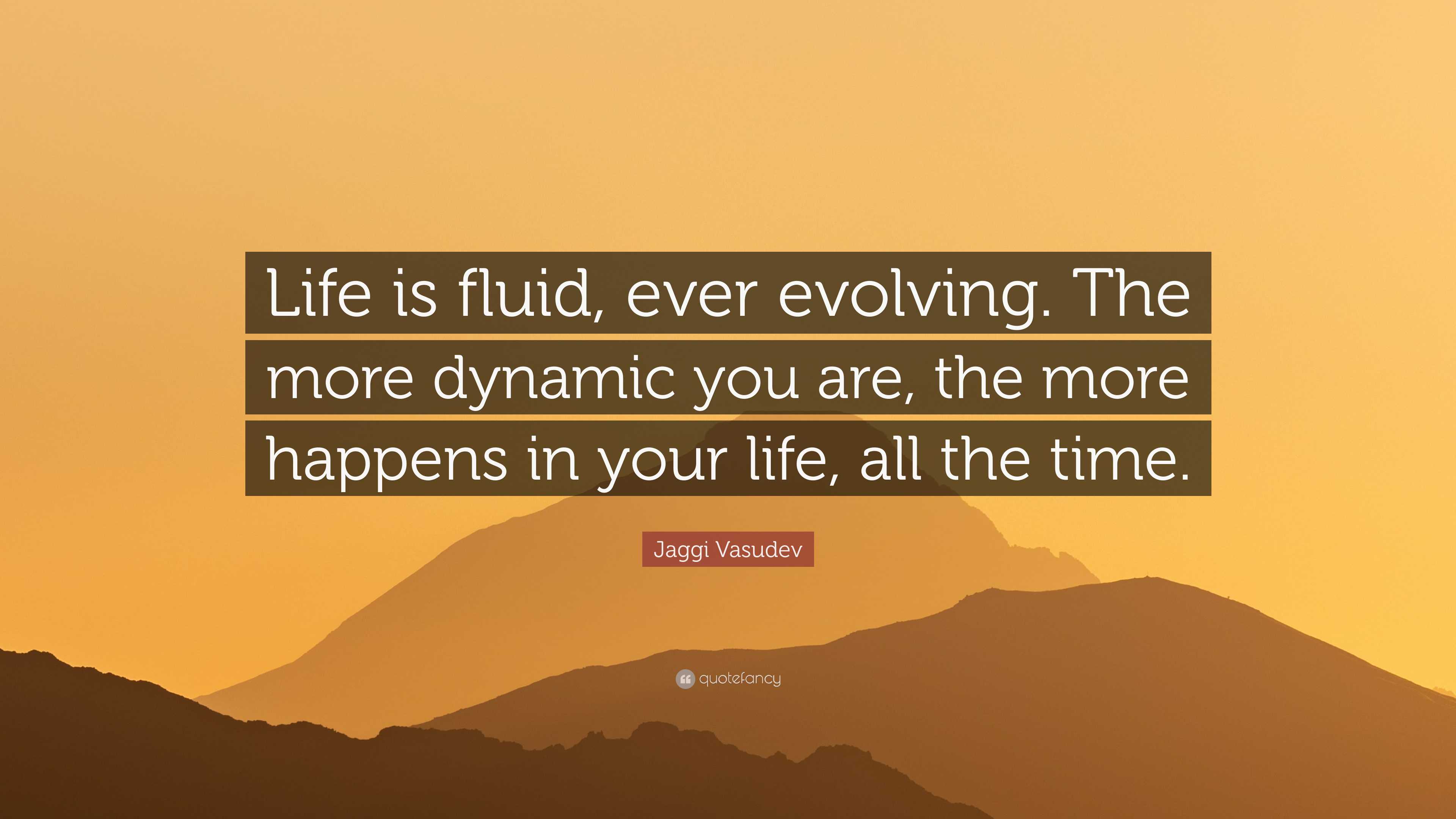 Life is fluid, ever evolving. The more dynamic you are, the more happens in your life, all the time.

Jaggi Vasudev

quotefancy